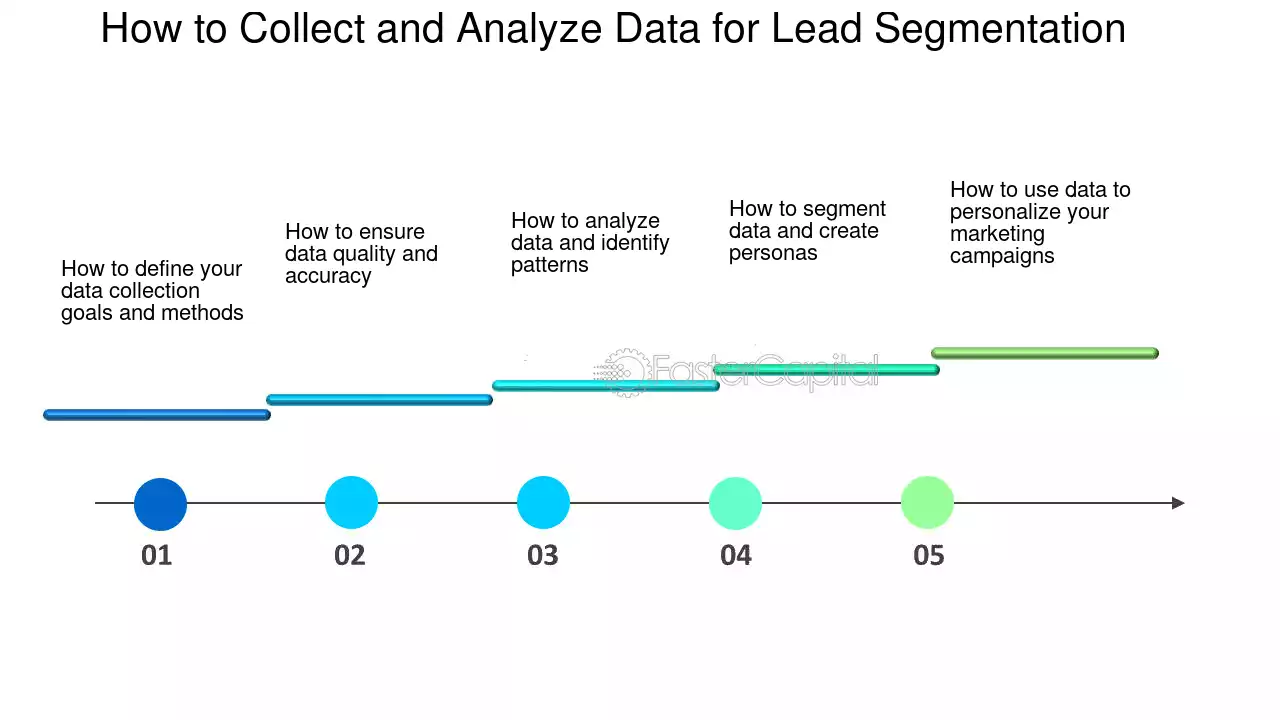 How to Collect and Analyze Data for Lead Segmentation

How to define your data collection goals and methods

How to ensure data quality and accuracy

How to analyze data and identify patterns

How to segment data and create personas

How to use data to personalize your marketing campaigns

FasterCapital

01

02

03

04

05